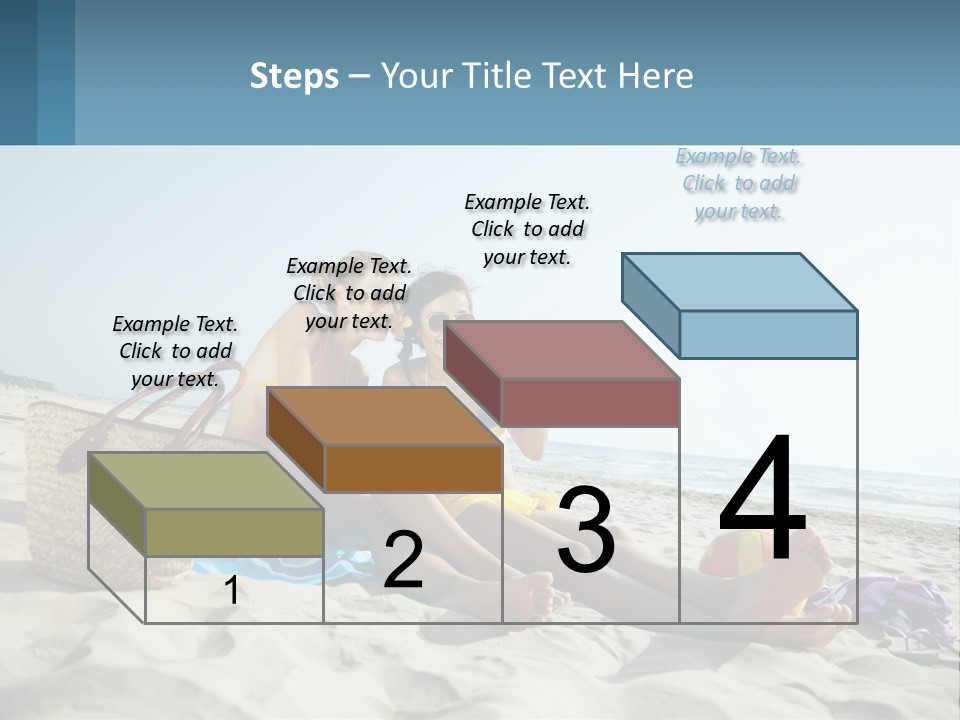 Steps – Your Title Text Here

Example Text. Click to add your text.

Example Text. Click to add your text.

Example Text. Click to add your text.

Example Text. Click to add your text.

1

2

3

4